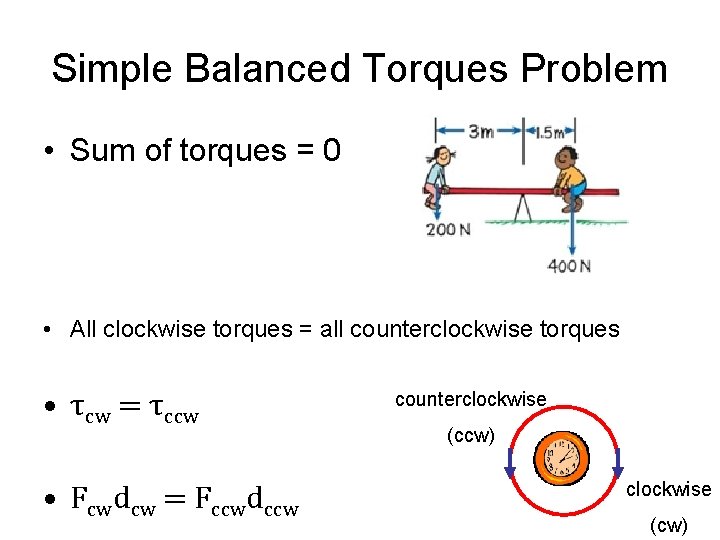 Simple Balanced Torques Problem

• Sum of torques = 0

3m

1.5m

200 N

400 N

• All clockwise torques = all counterclockwise torques

• $\tau_{cw} = \tau_{ccw}$

• $F_{cw}d_{cw} = F_{ccw}d_{ccw}$

counterclockwise

(ccw)

clockwise

(cw)